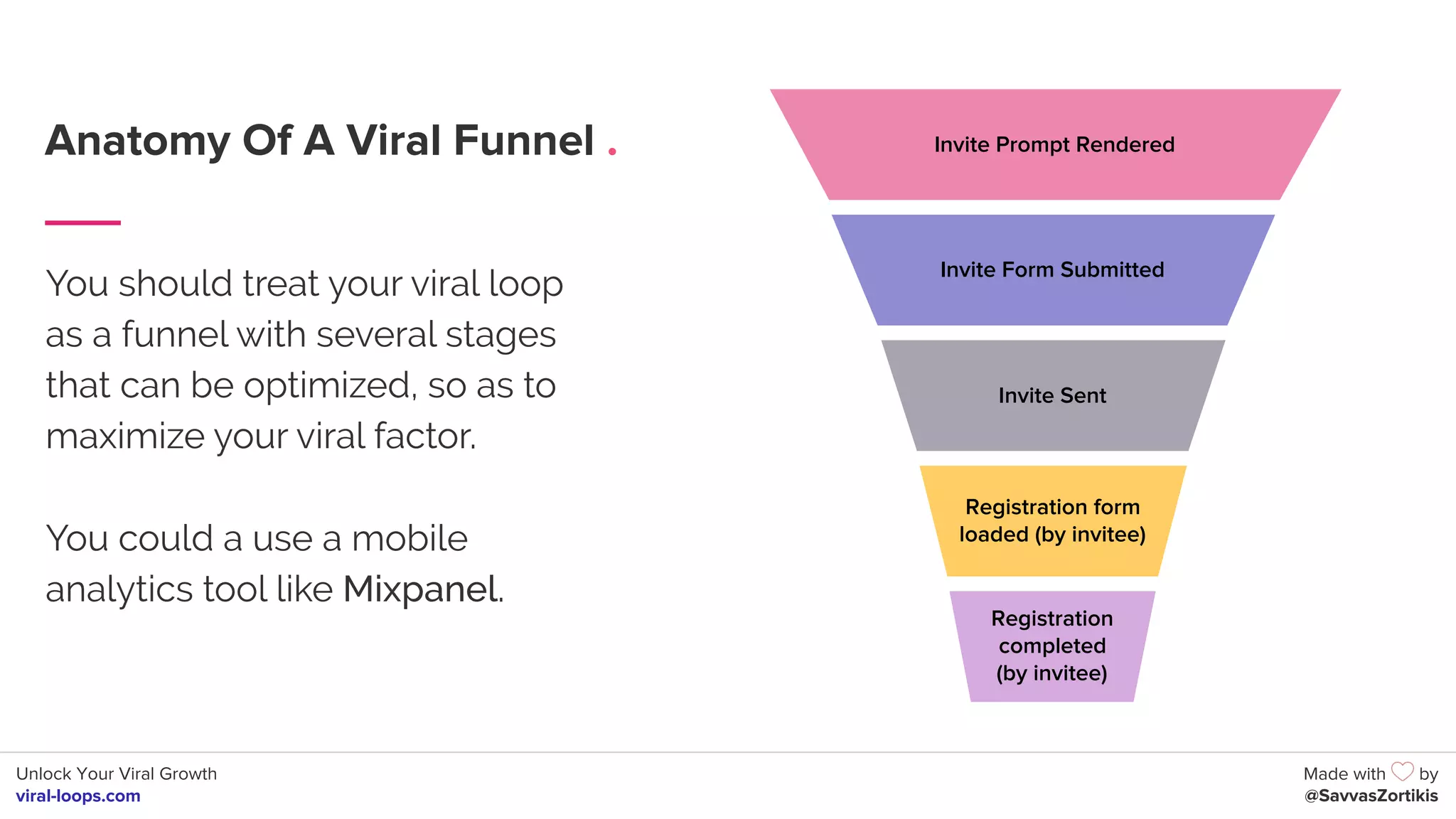 Anatomy Of A Viral Funnel .

You should treat your viral loop as a funnel with several stages that can be optimized, so as to maximize your viral factor.

You could a use a mobile analytics tool like Mixpanel.

Invite Prompt Rendered

Invite Form Submitted

Invite Sent

Registration form loaded (by invitee)

Registration completed (by invitee)

Unlock Your Viral Growth
viral-loops.com

Made with by
@SavvasZortikis